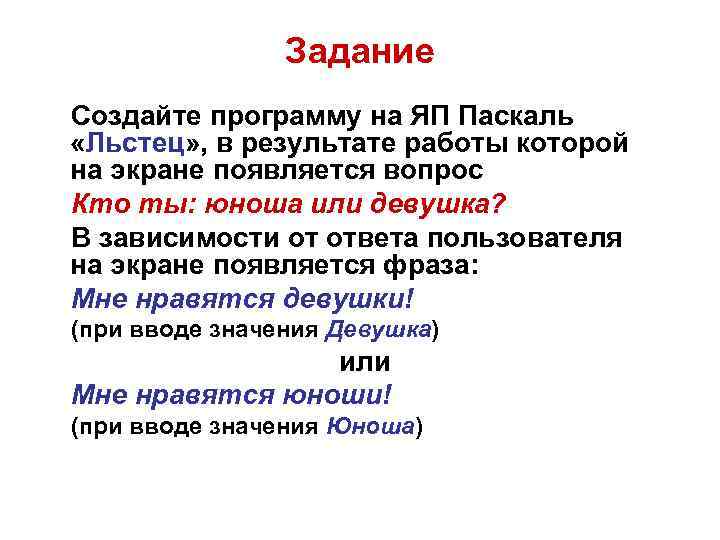 Задание

Создайте программу на ЯП Паскаль «Льстец», в результате работы которой на экране появляется вопрос

Кто ты: юноша или девушка?

В зависимости от ответа пользователя на экране появляется фраза:

Мне нравятся девушки!

(при вводе значения Девушка)

или

Мне нравятся юноши!

(при вводе значения Юноша)